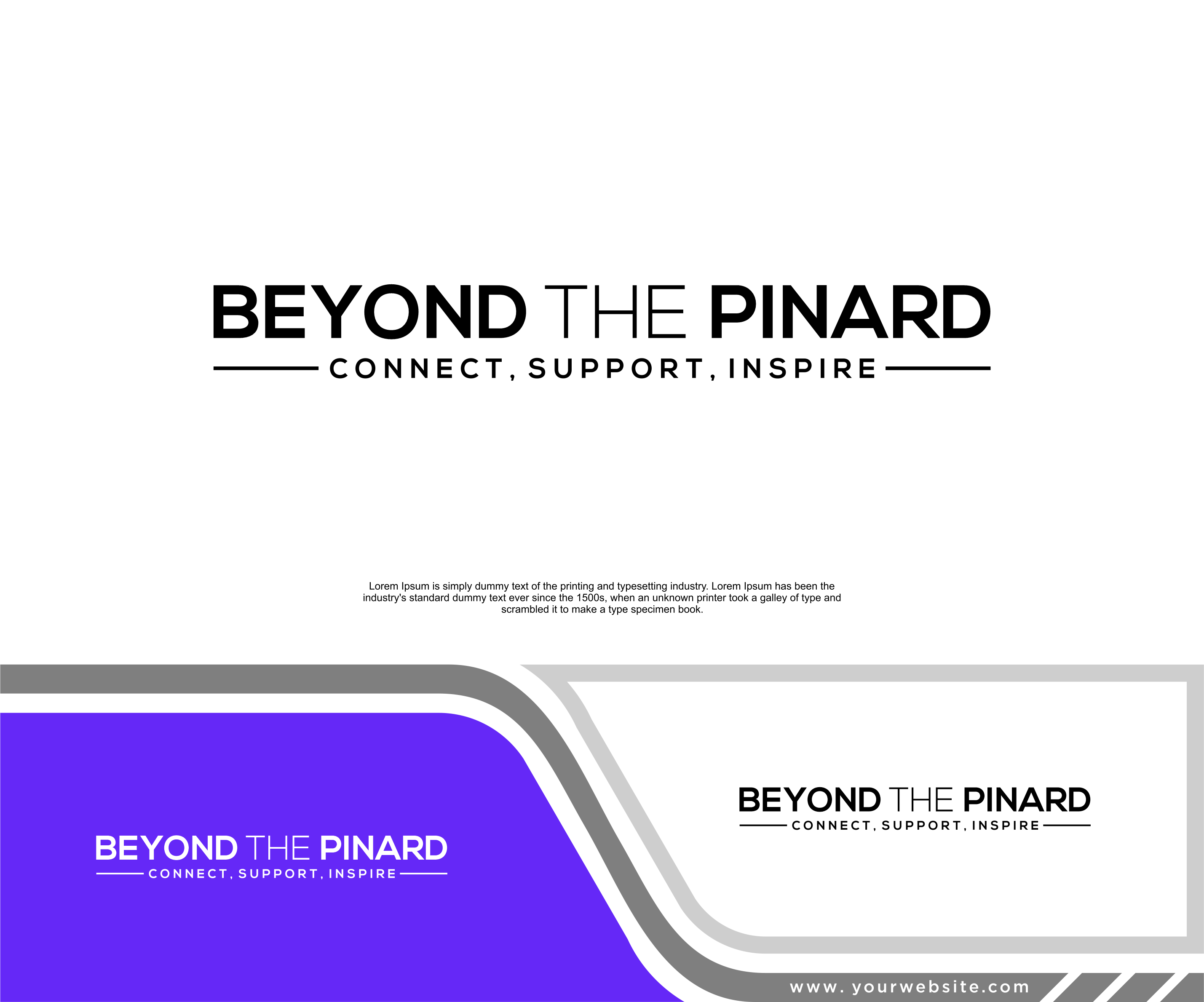 BEYOND THE PINARD
CONNECT, SUPPORT, INSPIRE

Lorem Ipsum is simply dummy text of the printing and typesetting industry. Lorem Ipsum has been the industry's standard dummy text ever since the 1500s, when an unknown printer took a galley of type and scrambled it to make a type specimen book.

BEYOND THE PINARD
CONNECT, SUPPORT, INSPIRE

BEYOND THE PINARD
CONNECT, SUPPORT, INSPIRE

www. yourwebsite.com